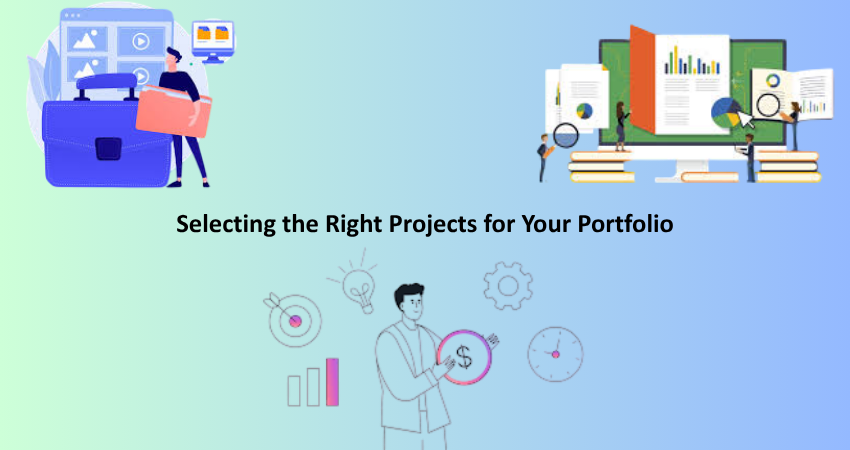 Selecting the Right Projects for Your Portfolio

$